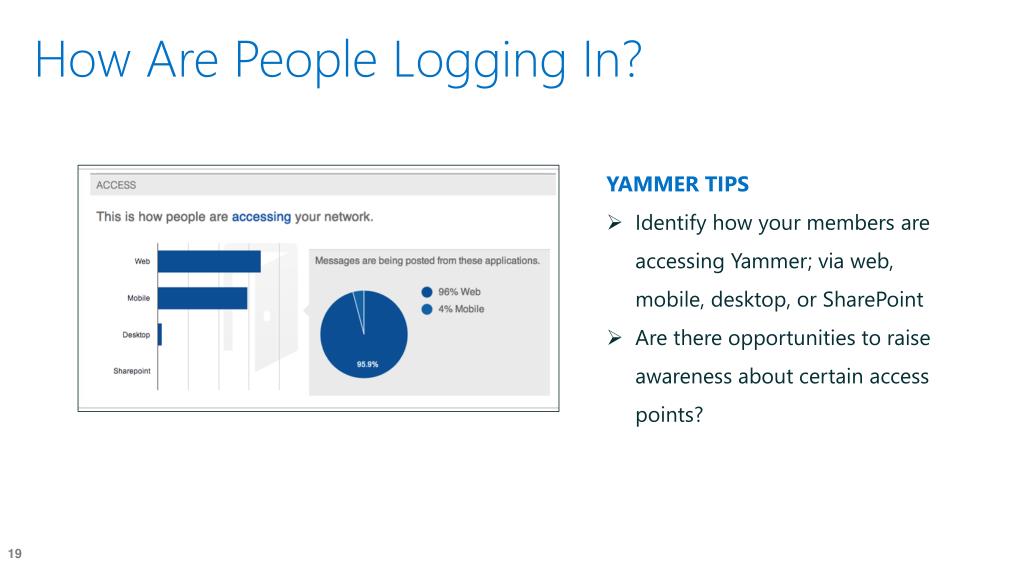 How Are People Logging In?

ACCESS

This is how people are accessing your network.

Web

Mobile

Desktop

Sharepoint

Messages are being posted from these applications.

96% Web

4% Mobile

95.9%

YAMMER TIPS

➢ Identify how your members are accessing Yammer; via web, mobile, desktop, or SharePoint

➢ Are there opportunities to raise awareness about certain access points?

19